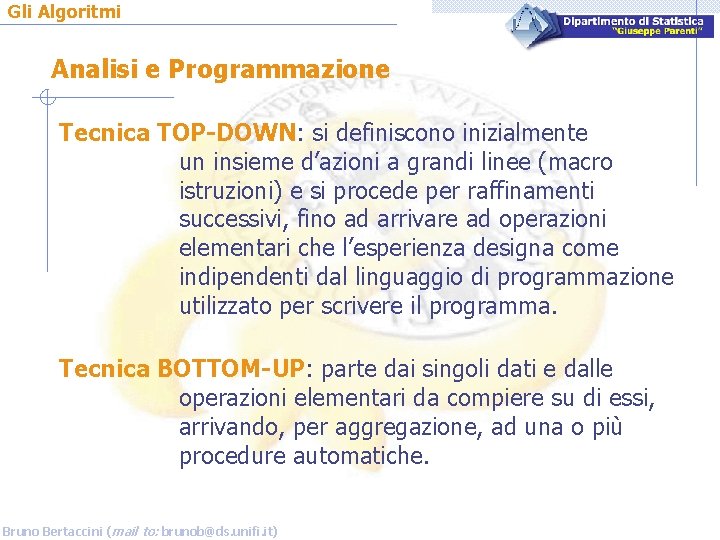 Gli Algoritmi

Dipartimento di Statistica
"Giuseppe Parenti"

Analisi e Programmazione

Tecnica TOP-DOWN: si definiscono inizialmente un insieme d'azioni a grandi linee (macro istruzioni) e si procede per raffinamenti successivi, fino ad arrivare ad operazioni elementari che l'esperienza designa come indipendenti dal linguaggio di programmazione utilizzato per scrivere il programma.

Tecnica BOTTOM-UP: parte dai singoli dati e dalle operazioni elementari da compiere su di essi, arrivando, per aggregazione, ad una o più procedure automatiche.

Bruno Bertaccini (mail to: brunob@ds.unifi.it)